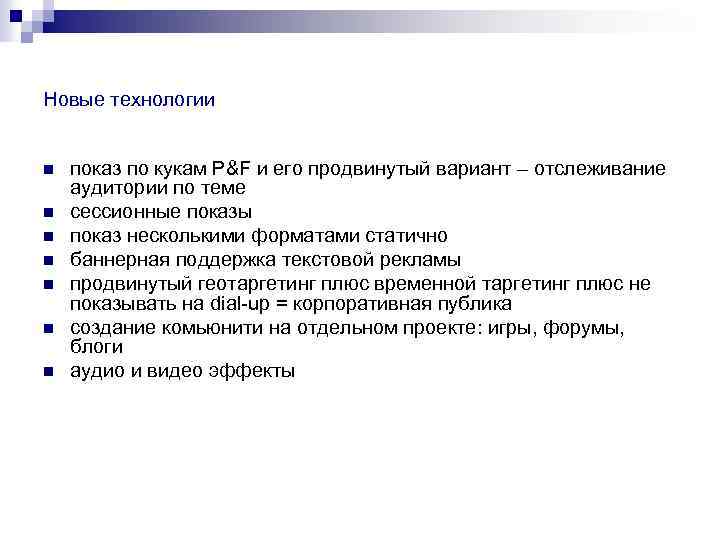 Новые технологии

- показ по кукам P&F и его продвинутый вариант – отслеживание аудитории по теме
- сессионные показы
- показ несколькими форматами статично
- баннерная поддержка текстовой рекламы
- продвинутый геотаргетинг плюс временной таргетинг плюс не показывать на dial-up = корпоративная публика
- создание комьюнити на отдельном проекте: игры, форумы, блоги
- аудио и видео эффекты